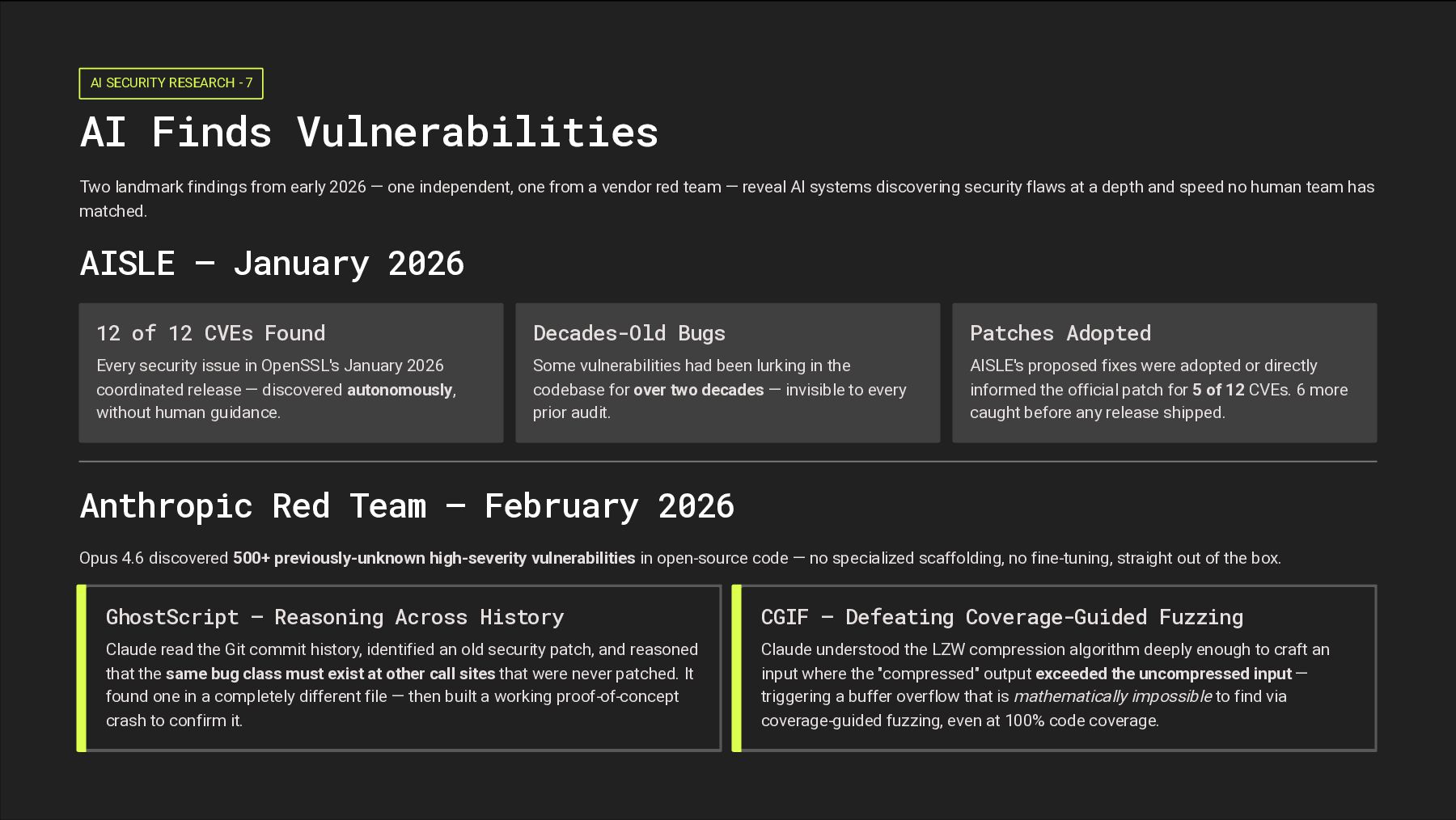 AI SECURITY RESEARCH - 7

AI Finds Vulnerabilities

Two landmark findings from early 2026 — one independent, one from a vendor red team — reveal AI systems discovering security flaws at a depth and speed no human team has matched.

AISLE — January 2026

12 of 12 CVEs Found

Every security issue in OpenSSL's January 2026 coordinated release — discovered autonomously, without human guidance.

Decades-Old Bugs

Some vulnerabilities had been lurking in the codebase for over two decades — invisible to every prior audit.

Patches Adopted

AISLE's proposed fixes were adopted or directly informed the official patch for 5 of 12 CVEs. 6 more caught before any release shipped.

Anthropic Red Team — February 2026

Opus 4.6 discovered 500+ previously-unknown high-severity vulnerabilities in open-source code — no specialized scaffolding, no fine-tuning, straight out of the box.

GhostScript — Reasoning Across History

Claude read the Git commit history, identified an old security patch, and reasoned that the same bug class must exist at other call sites that were never patched. It found one in a completely different file — then built a working proof-of-concept crash to confirm it.

CGIF — Defeating Coverage-Guided Fuzzing

Claude understood the LZW compression algorithm deeply enough to craft an input where the "compressed" output exceeded the uncompressed input — triggering a buffer overflow that is mathematically impossible to find via coverage-guided fuzzing, even at 100% code coverage.